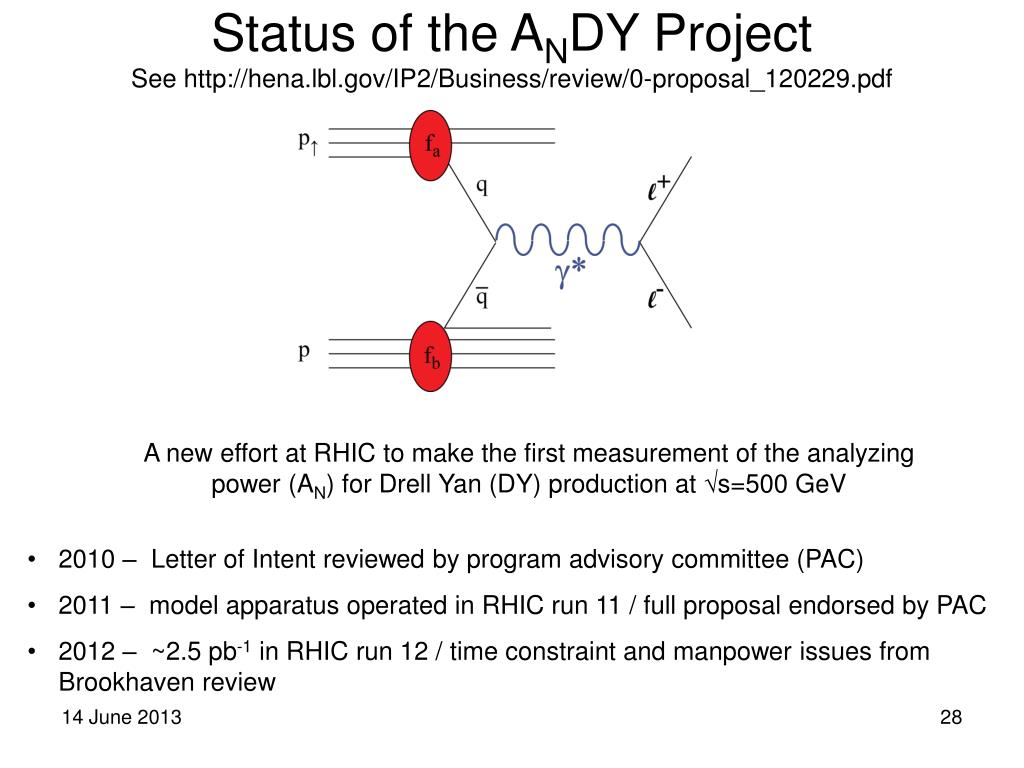 Status of the $A_N$DY Project
See http://hena.lbl.gov/IP2/Business/review/0-proposal_120229.pdf

$p_\uparrow$
$f_a$
q
$\ell^+$
$\gamma^*$
$\bar{q}$
$\ell^-$
p
$f_b$

A new effort at RHIC to make the first measurement of the analyzing power ($A_N$) for Drell Yan (DY) production at $\sqrt{s}$=500 GeV

• 2010 – Letter of Intent reviewed by program advisory committee (PAC)
• 2011 – model apparatus operated in RHIC run 11 / full proposal endorsed by PAC
• 2012 – ~2.5 $pb^{-1}$ in RHIC run 12 / time constraint and manpower issues from Brookhaven review

14 June 2013
28